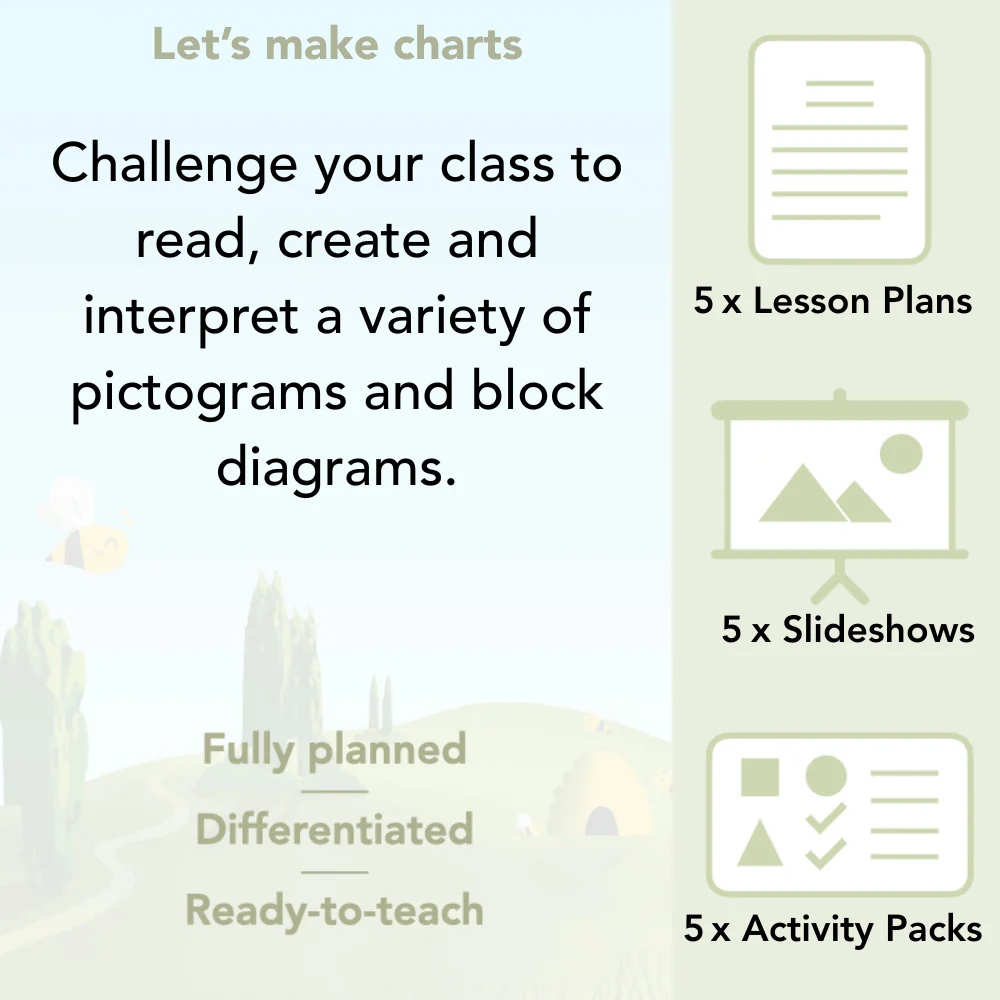 Let's make charts

Challenge your class to read, create and interpret a variety of pictograms and block diagrams.

Fully planned

Differentiated

Ready-to-teach

5 x Lesson Plans

5 x Slideshows

5 x Activity Packs